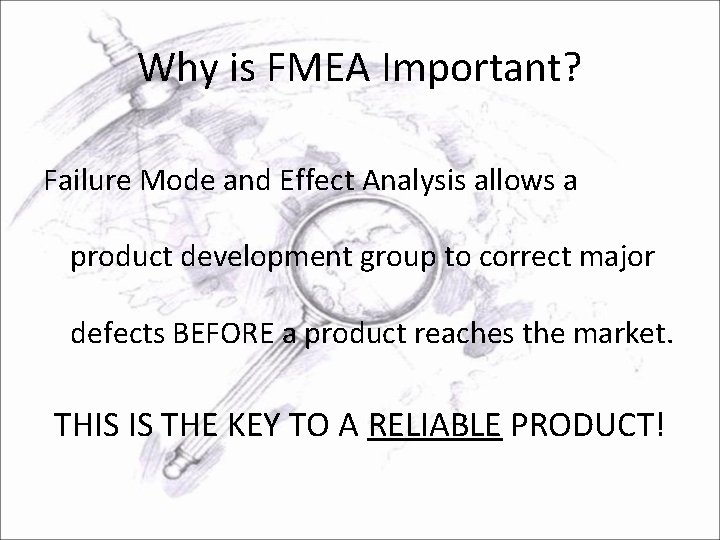 Why is FMEA Important?

Failure Mode and Effect Analysis allows a product development group to correct major defects BEFORE a product reaches the market.

THIS IS THE KEY TO A RELIABLE PRODUCT!